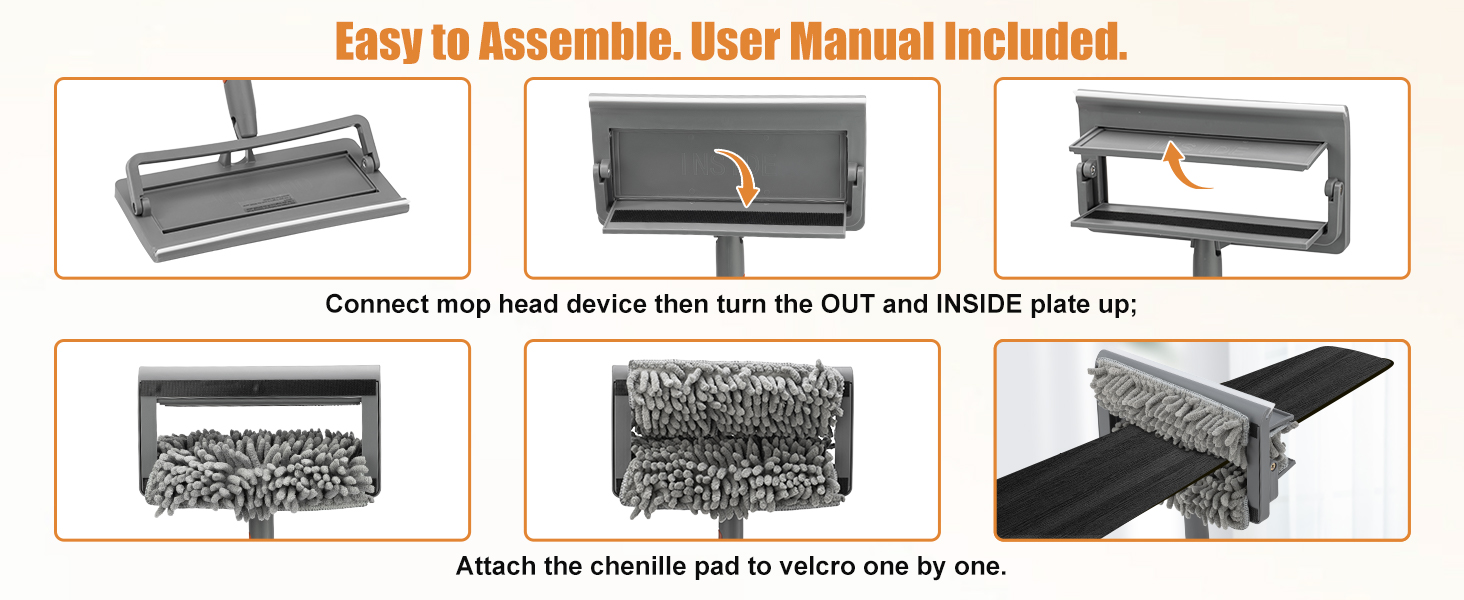 Easy to Assemble. User Manual Included.

INSIDE

Connect mop head device then turn the OUT and INSIDE plate up;

Attach the chenille pad to velcro one by one.